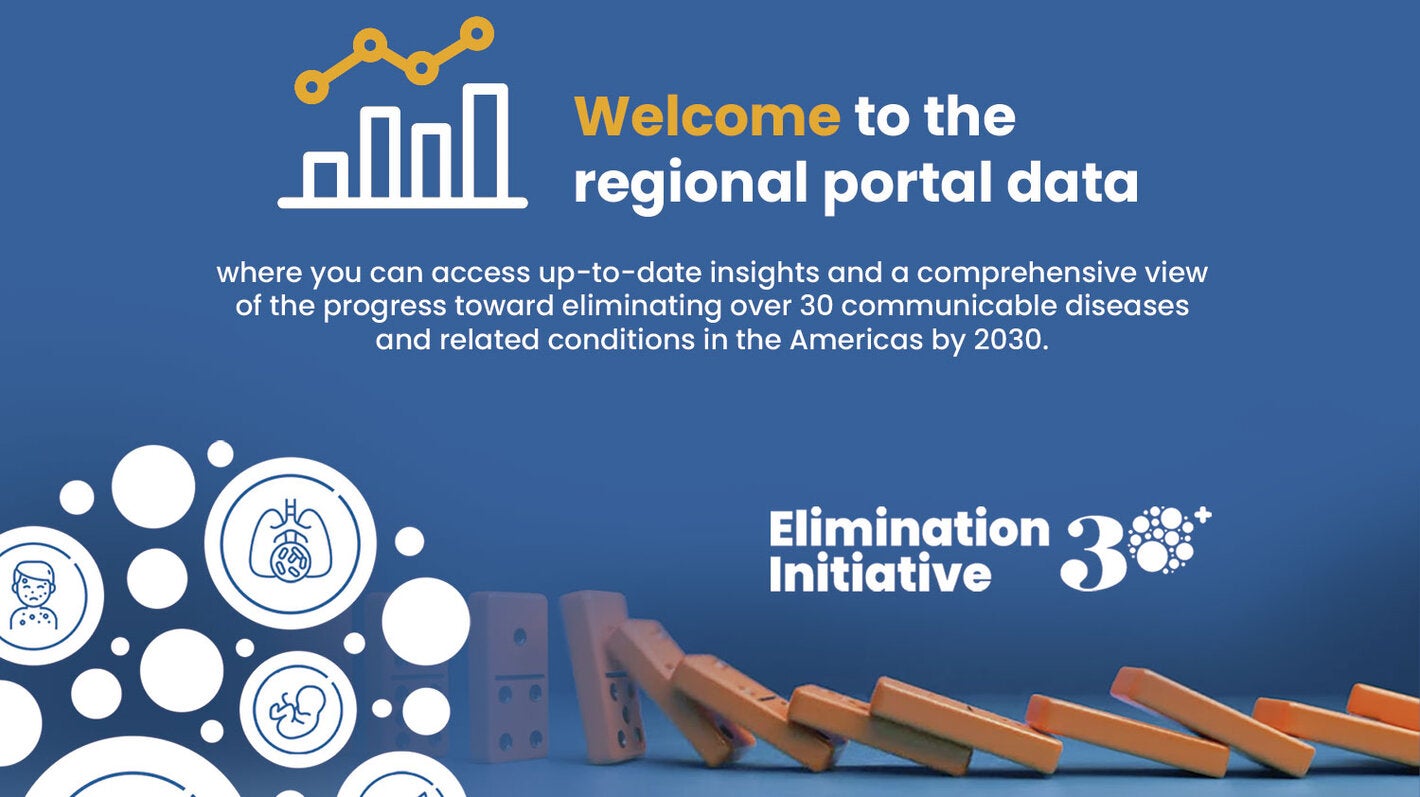 Welcome to the regional portal data

where you can access up-to-date insights and a comprehensive view of the progress toward eliminating over 30 communicable diseases and related conditions in the Americas by 2030.

Elimination Initiative 30+